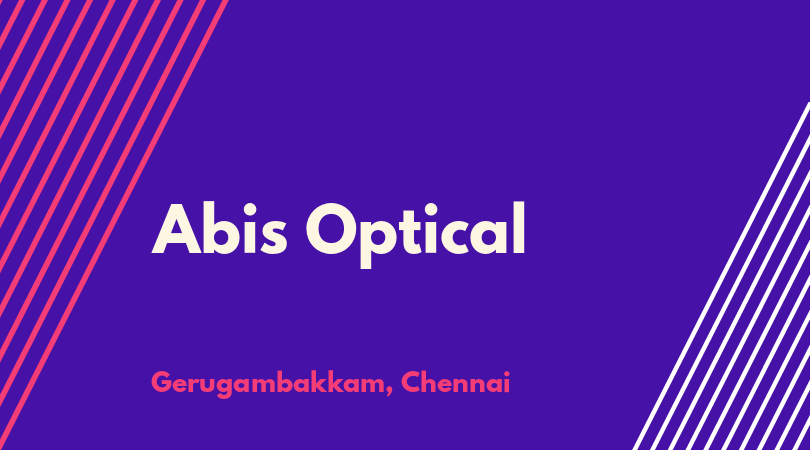 Abis Optical

Gerugambakkam, Chennai